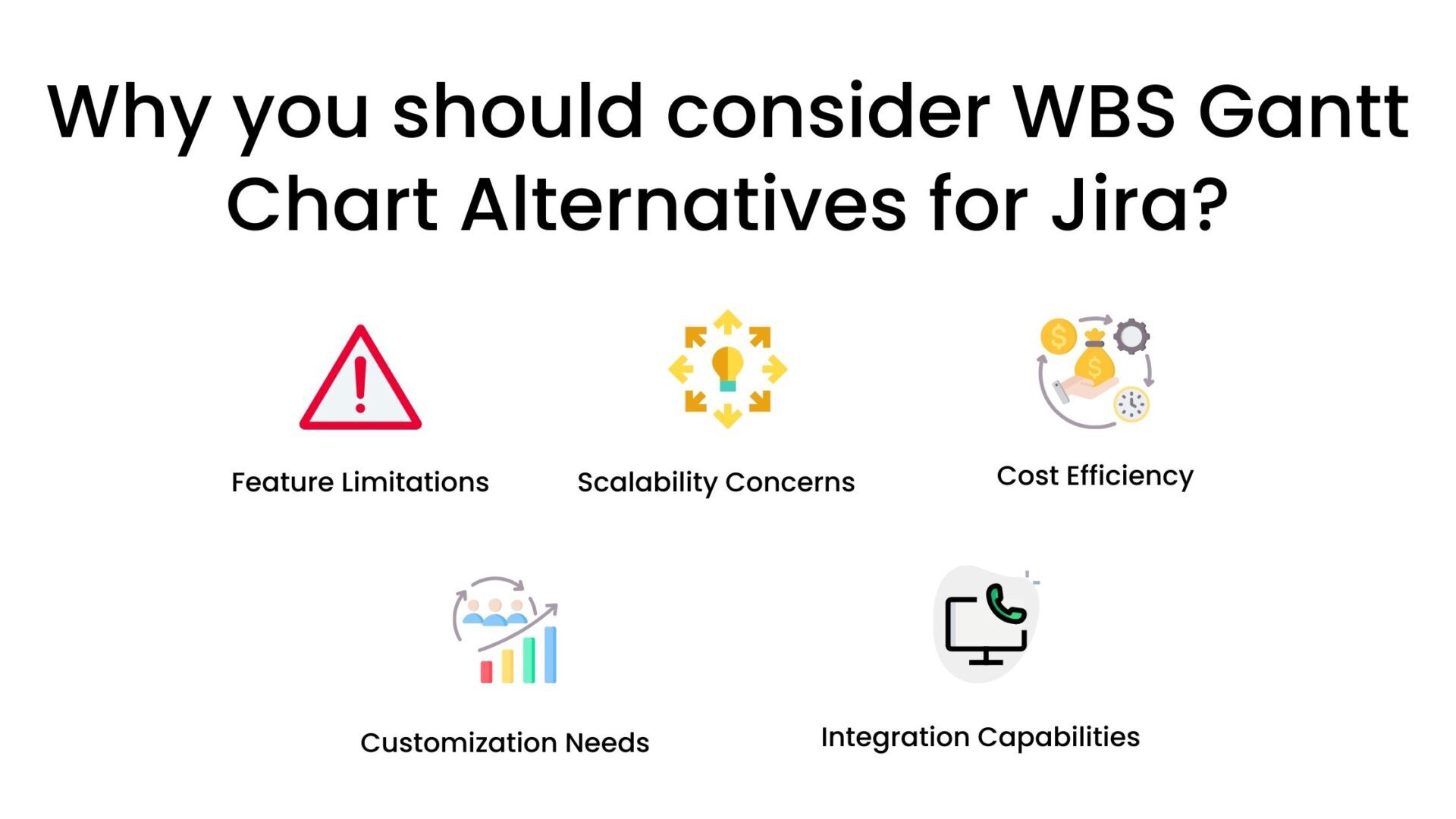 Why you should consider WBS Gantt Chart Alternatives for Jira?

Feature Limitations

Scalability Concerns

Cost Efficiency

Customization Needs

Integration Capabilities